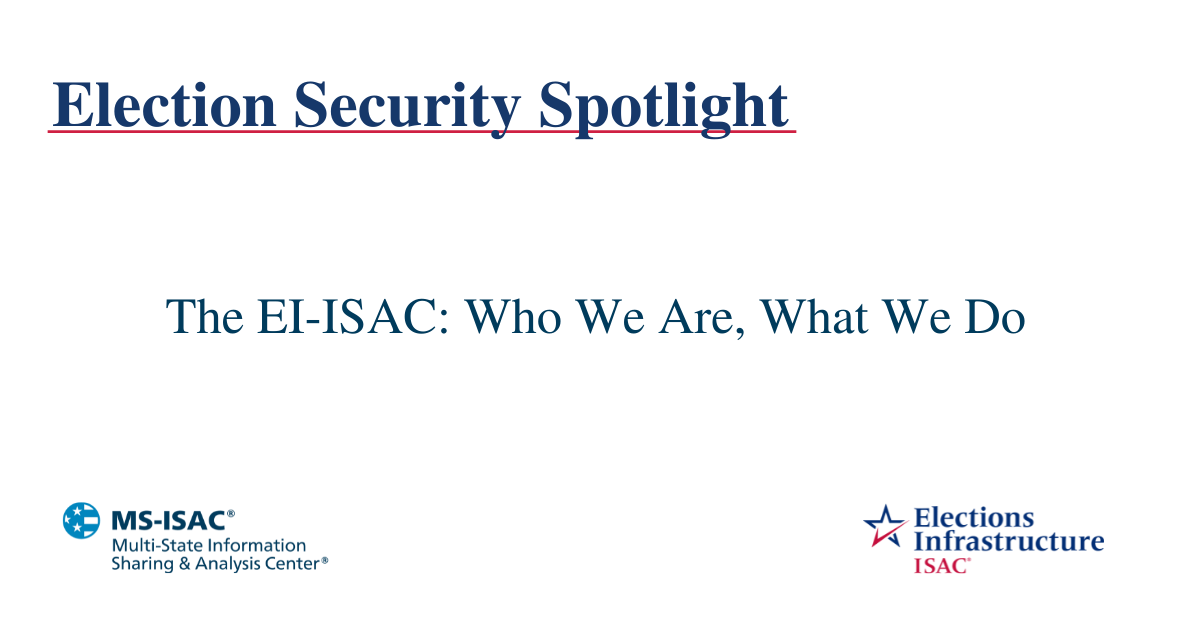 Election Security Spotlight

The EI-ISAC: Who We Are, What We Do

MS-ISAC®
Multi-State Information Sharing & Analysis Center®

Elections Infrastructure ISAC®